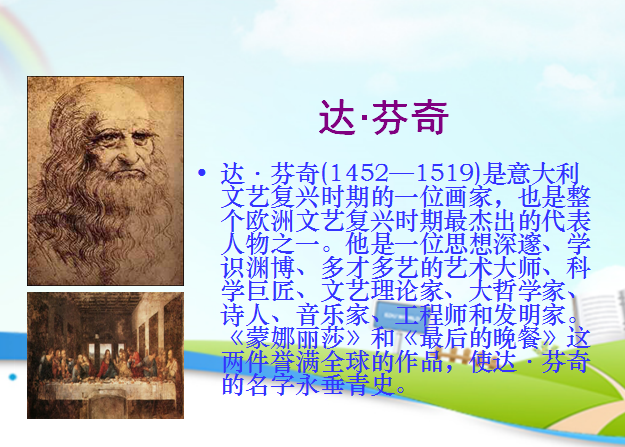 达·芬奇

• 达·芬奇(1452—1519)是意大利文艺复兴时期的一位画家，也是整个欧洲文艺复兴时期最杰出的代表人物之一。他是一位思想深邃、学识渊博、多才多艺的艺术大师、科学巨匠、文艺理论家、大哲学家、诗人、音乐家、工程师和发明家。《蒙娜丽莎》和《最后的晚餐》这两件誉满全球的作品，使达·芬奇的名字永垂青史。